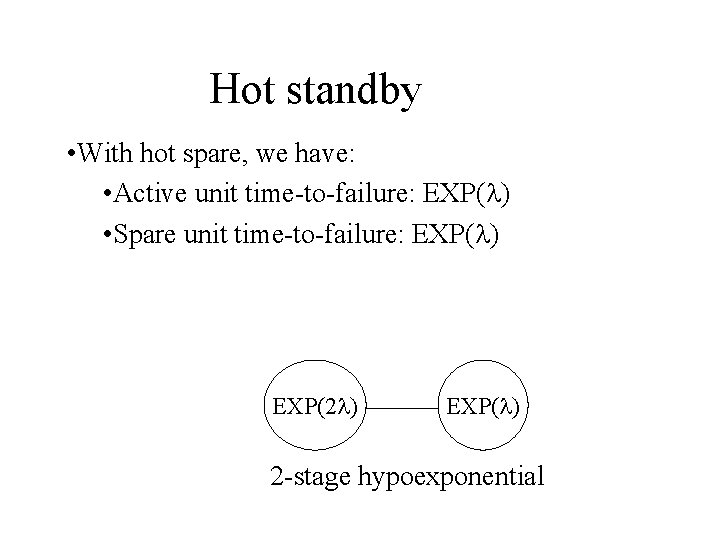 Hot standby

•With hot spare, we have:

•Active unit time-to-failure: EXP($\lambda$)

•Spare unit time-to-failure: EXP($\lambda$)

EXP($2\lambda$)

EXP($\lambda$)

2-stage hypoexponential